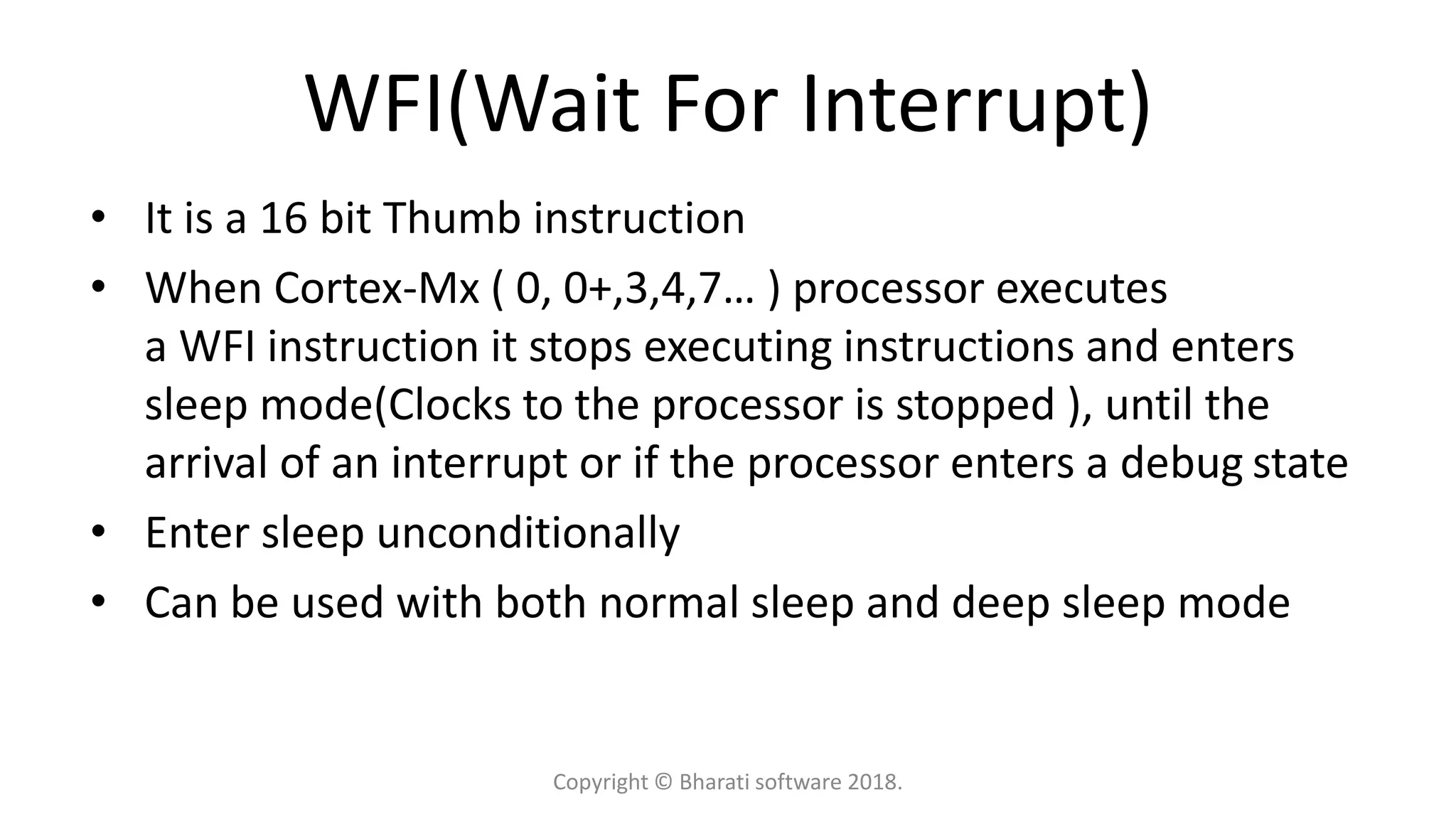 WFI(Wait For Interrupt)

• It is a 16 bit Thumb instruction
• When Cortex-Mx ( 0, 0+,3,4,7… ) processor executes a WFI instruction it stops executing instructions and enters sleep mode(Clocks to the processor is stopped ), until the arrival of an interrupt or if the processor enters a debug state
• Enter sleep unconditionally
• Can be used with both normal sleep and deep sleep mode

Copyright © Bharati software 2018.